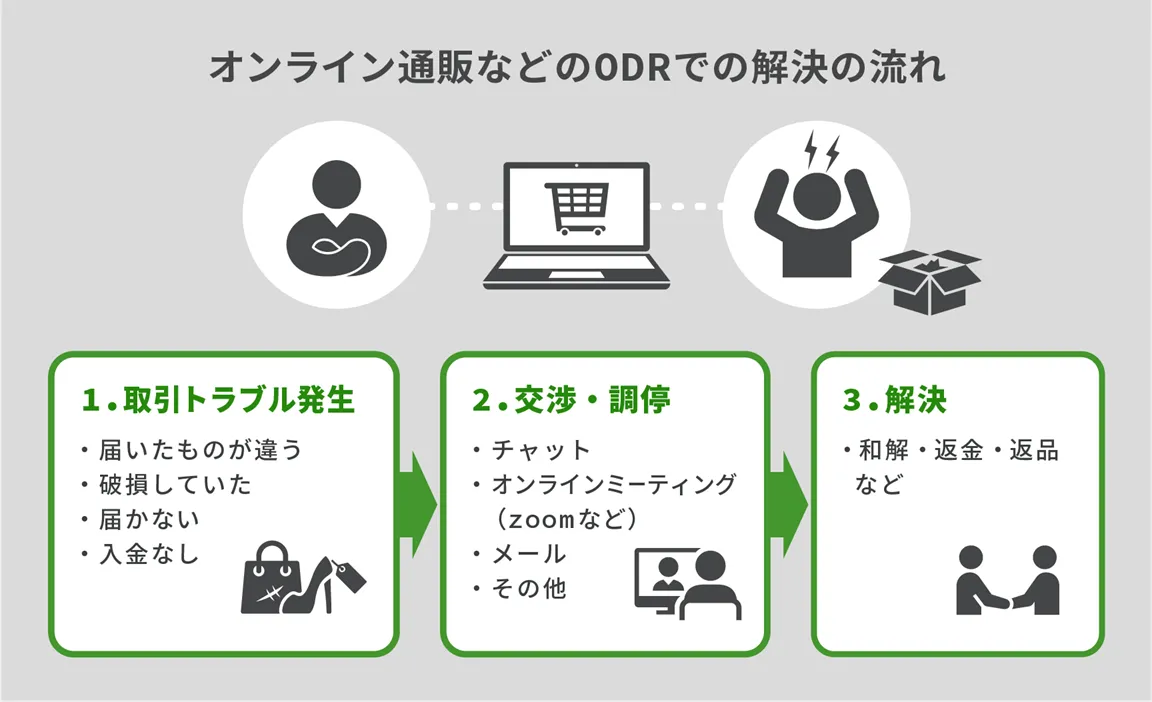 オンライン通販などのODRでの解決の流れ

1.取引トラブル発生
・届いたものが違う
・破損していた
・届かない
・入金なし

2.交渉・調停
・チャット
・オンラインミーティング（zoomなど）
・メール
・その他

3.解決
・和解・返金・返品など